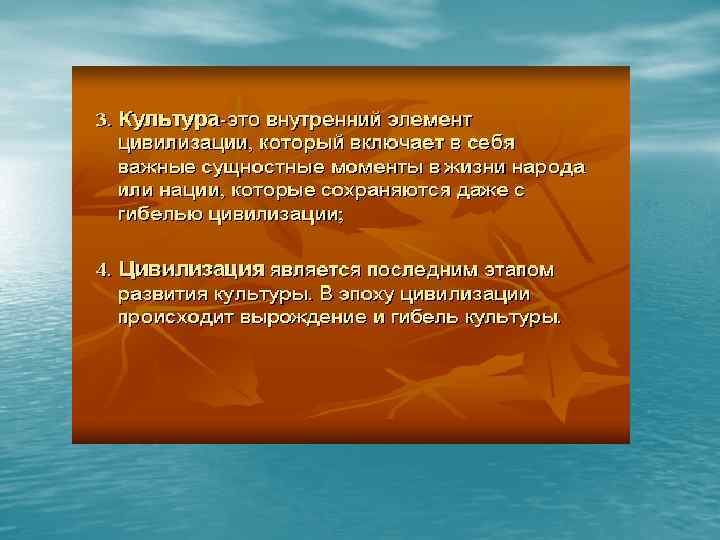 3. Культура-это внутренний элемент цивилизации, который включает в себя важные сущностные моменты в жизни народа или нации, которые сохраняются даже с гибелью цивилизации;

4. Цивилизация является последним этапом развития культуры. В эпоху цивилизации происходит вырождение и гибель культуры.